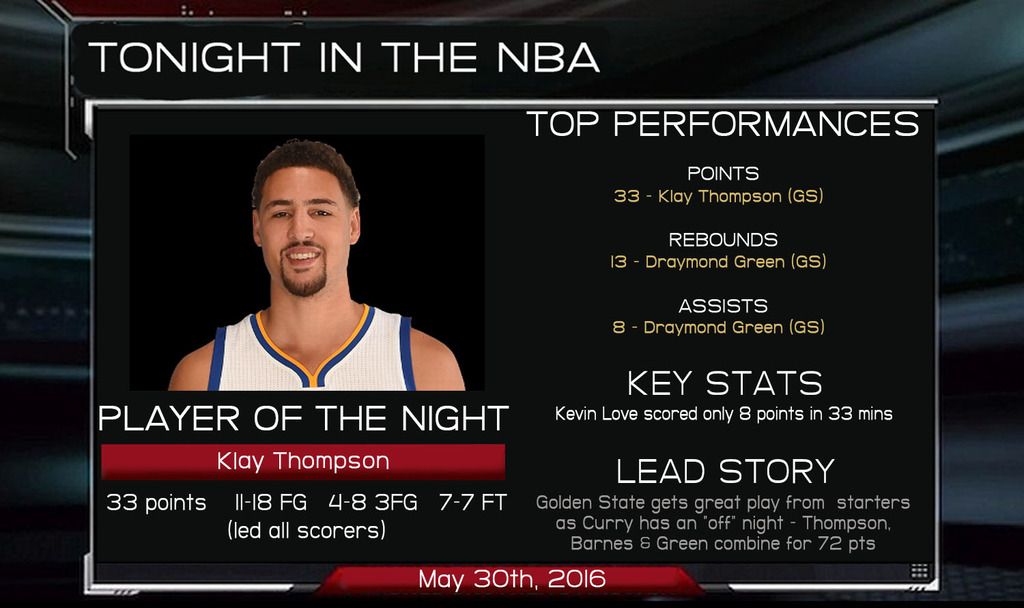 TONIGHT IN THE NBA

PLAYER OF THE NIGHT

Klay Thompson

33 points 11-18 FG 4-8 3FG 7-7 FT
(led all scorers)

TOP PERFORMANCES

POINTS
33 - Klay Thompson (GS)

REBOUNDS
13 - Draymond Green (GS)

ASSISTS
8 - Draymond Green (GS)

KEY STATS
Kevin Love scored only 8 points in 33 mins

LEAD STORY
Golden State gets great play from starters as Curry has an "off" night - Thompson, Barnes & Green combine for 72 pts

May 30th, 2016